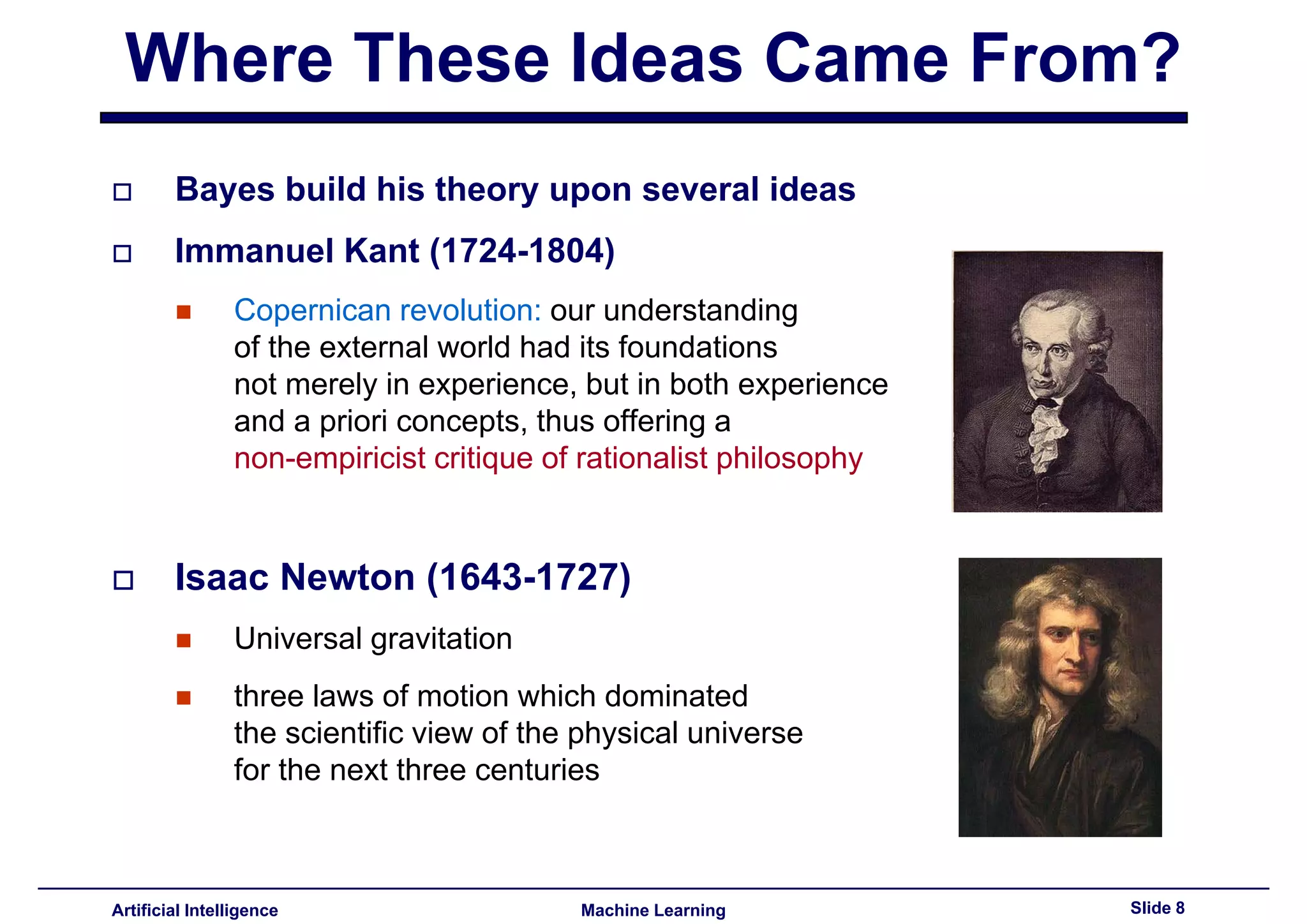 Where These Ideas Came From?

Bayes build his theory upon several ideas

Immanuel Kant (1724-1804)

Copernican revolution: our understanding of the external world had its foundations not merely in experience, but in both experience and a priori concepts, thus offering a non-empiricist critique of rationalist philosophy

Isaac Newton (1643-1727)

Universal gravitation

three laws of motion which dominated the scientific view of the physical universe for the next three centuries

Artificial Intelligence

Machine Learning

Slide 8